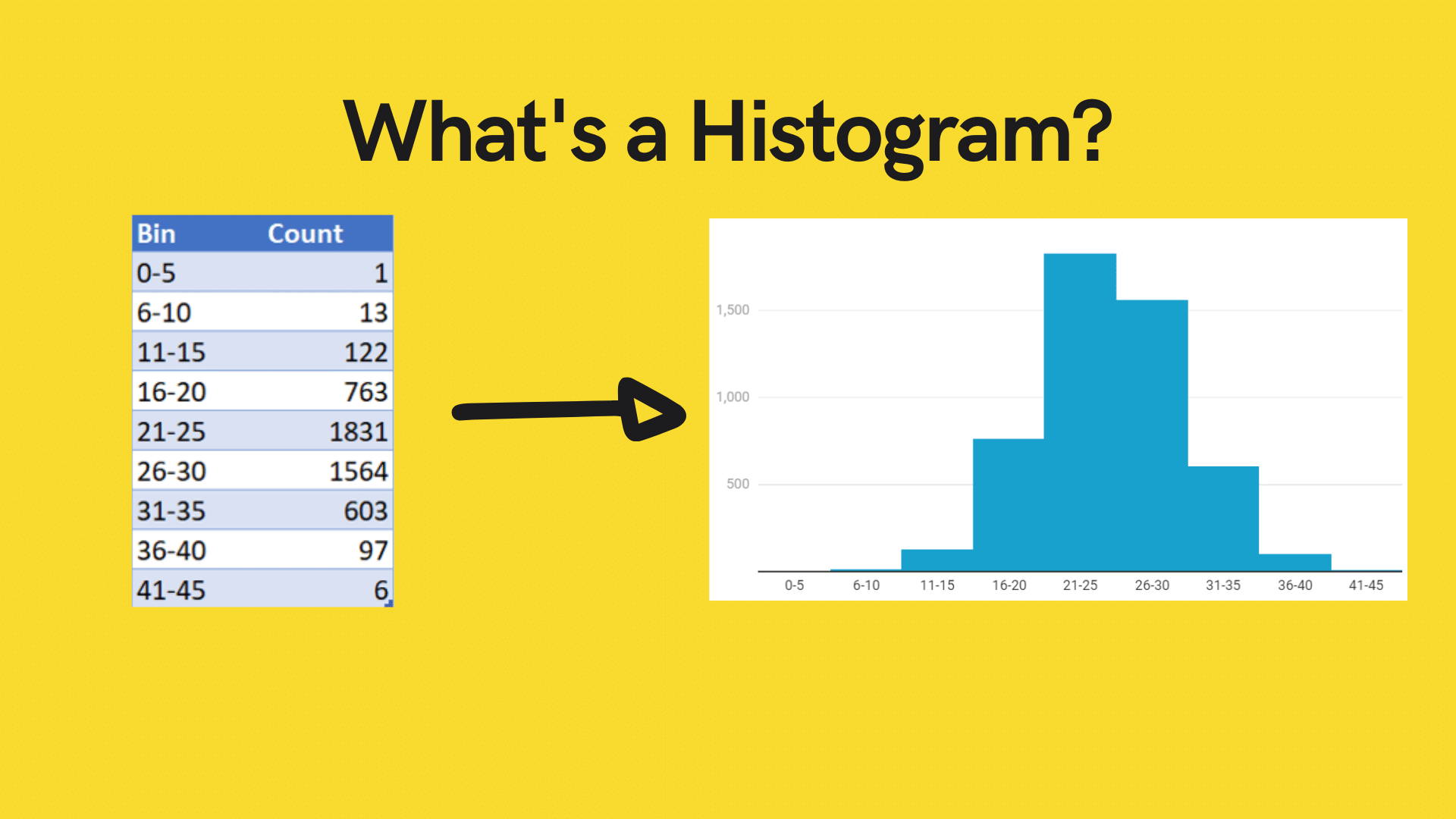 What's a Histogram?

| Bin | Count |
|---|---|
| 0-5 | 1 |
| 6-10 | 13 |
| 11-15 | 122 |
| 16-20 | 763 |
| 21-25 | 1831 |
| 26-30 | 1564 |
| 31-35 | 603 |
| 36-40 | 97 |
| 41-45 | 6 |

1,500
1,000
500
0-5
6-10
11-15
16-20
21-25
26-30
31-35
36-40
41-45